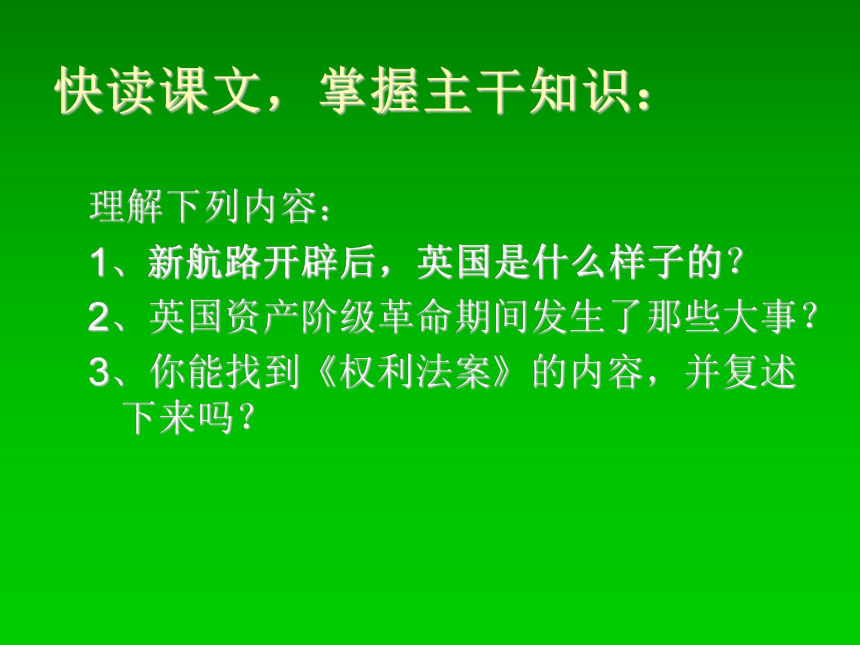 快读课文，掌握主干知识：

理解下列内容：

1、新航路开辟后，英国是什么样子的？

2、英国资产阶级革命期间发生了那些大事？

3、你能找到《权利法案》的内容，并复述下来吗？